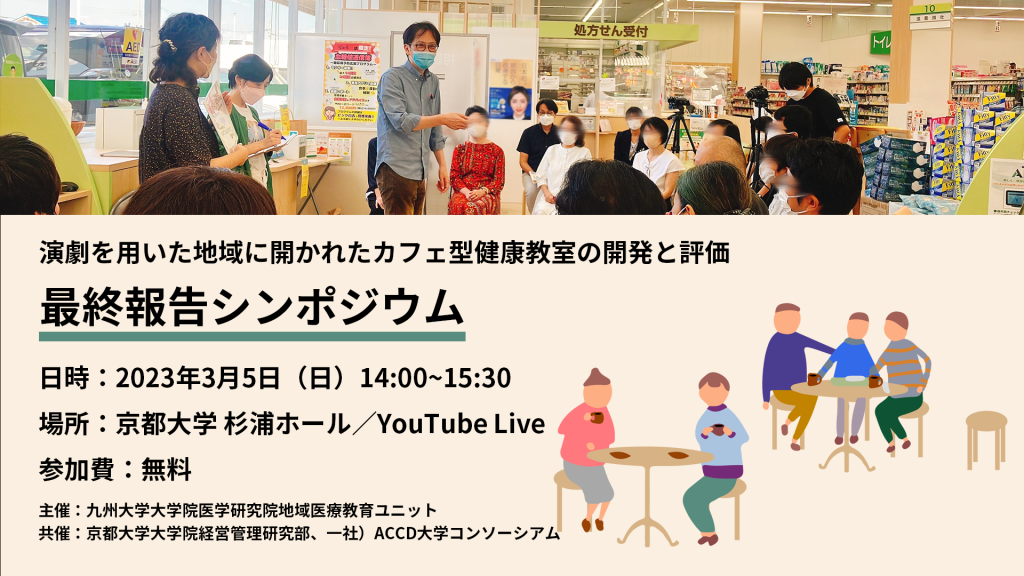 処方せん受付

トイレ

10

演劇を用いた地域に開かれたカフェ型健康教室の開発と評価

最終報告シンポジウム

日時：2023年3月5日（日）14:00~15:30

場所：京都大学 杉浦ホール／YouTube Live

参加費：無料

主催：九州大学大学院医学研究院地域医療教育ユニット
共催：京都大学大学院経営管理研究部、一社）ACCD大学コンソーシアム